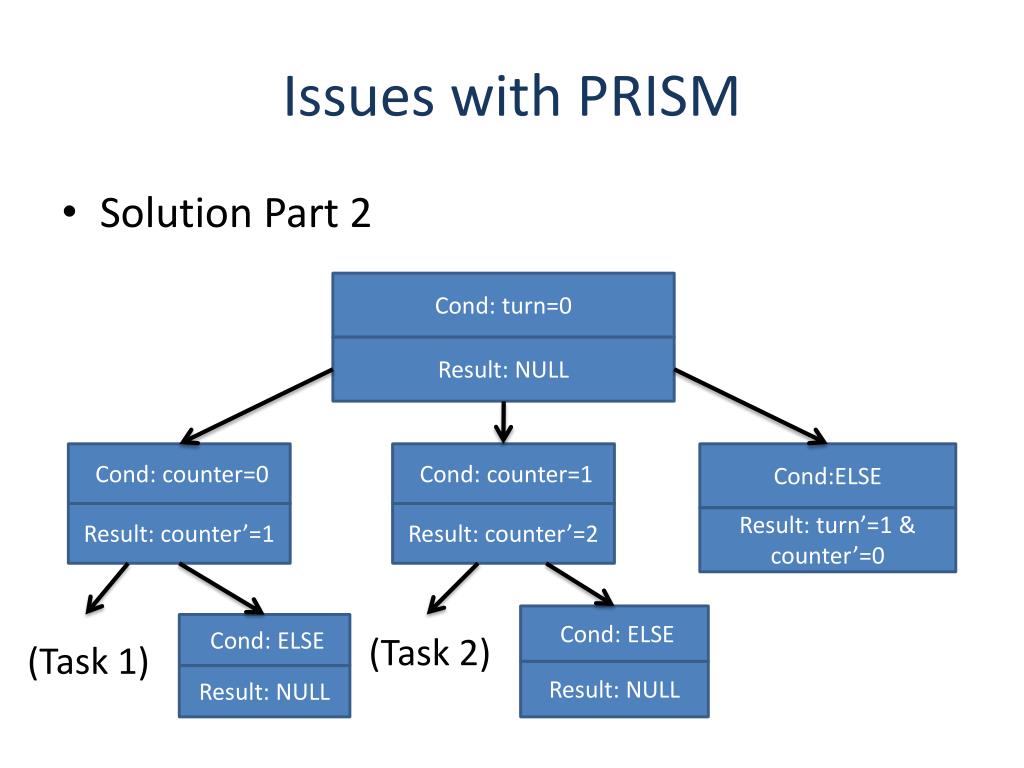 Issues with PRISM

• Solution Part 2

Cond: turn=0
Result: NULL

Cond: counter=0
Result: counter’=1

Cond: counter=1
Result: counter’=2

Cond:ELSE
Result: turn’=1 & counter’=0

(Task 1)

Cond: ELSE
Result: NULL

(Task 2)

Cond: ELSE
Result: NULL